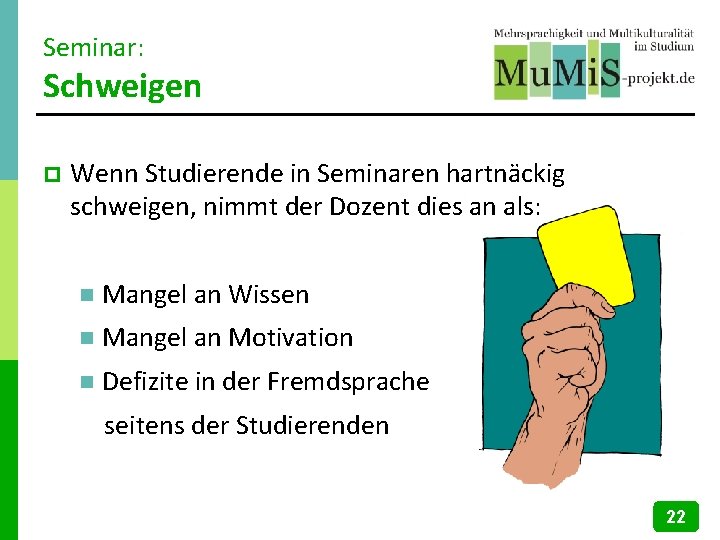 Seminar:
Schweigen

Mehrsprachigkeit und Multikulturalität im Studium
MuMiS-projekt.de

Wenn Studierende in Seminaren hartnäckig schweigen, nimmt der Dozent dies an als:

Mangel an Wissen
Mangel an Motivation
Defizite in der Fremdsprache

seitens der Studierenden

22